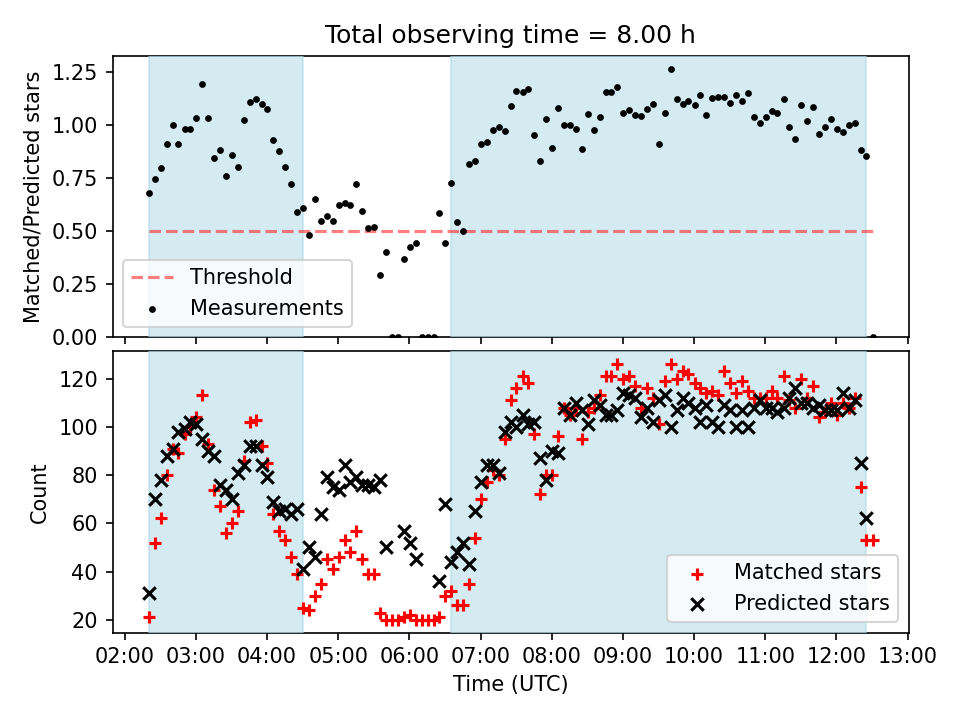 Total observing time = 8.00 h

Matched/Predicted stars

1.25
1.00
0.75
0.50
0.25
0.00

Threshold
Measurements

Count

120
100
80
60
40
20

Matched stars
Predicted stars

02:00 03:00 04:00 05:00 06:00 07:00 08:00 09:00 10:00 11:00 12:00 13:00
Time (UTC)